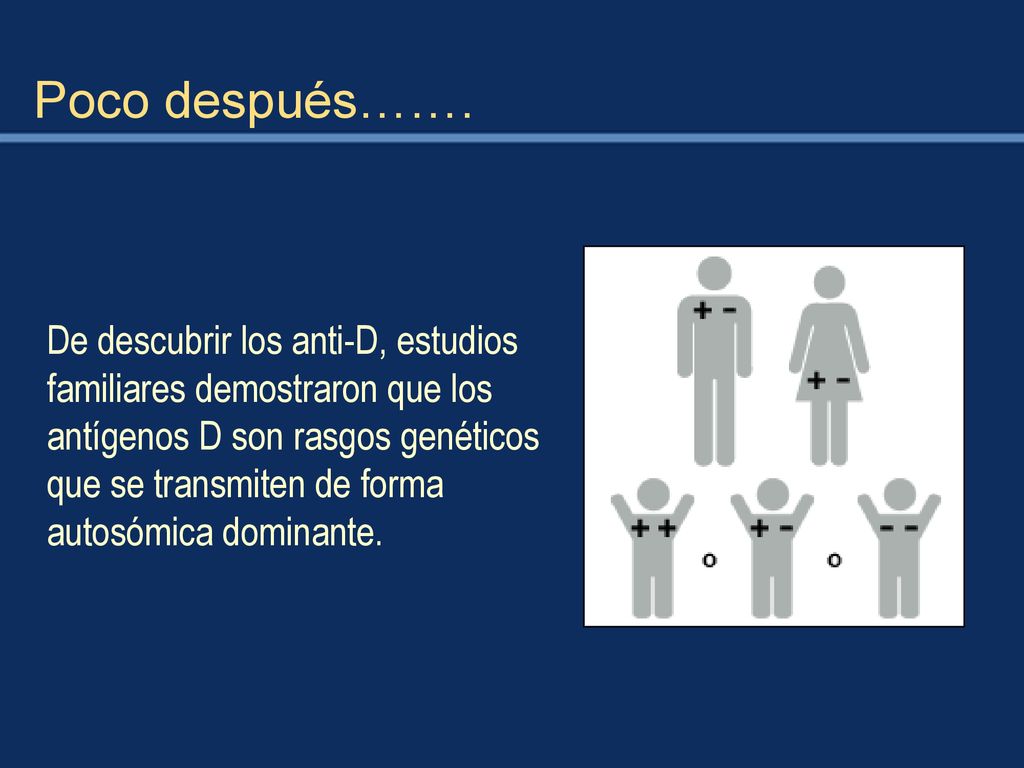 Poco después…….

De descubrir los anti-D, estudios familiares demostraron que los antígenos D son rasgos genéticos que se transmiten de forma autosómica dominante.

+ -
+ -
+ +
o
+ -
o
- -